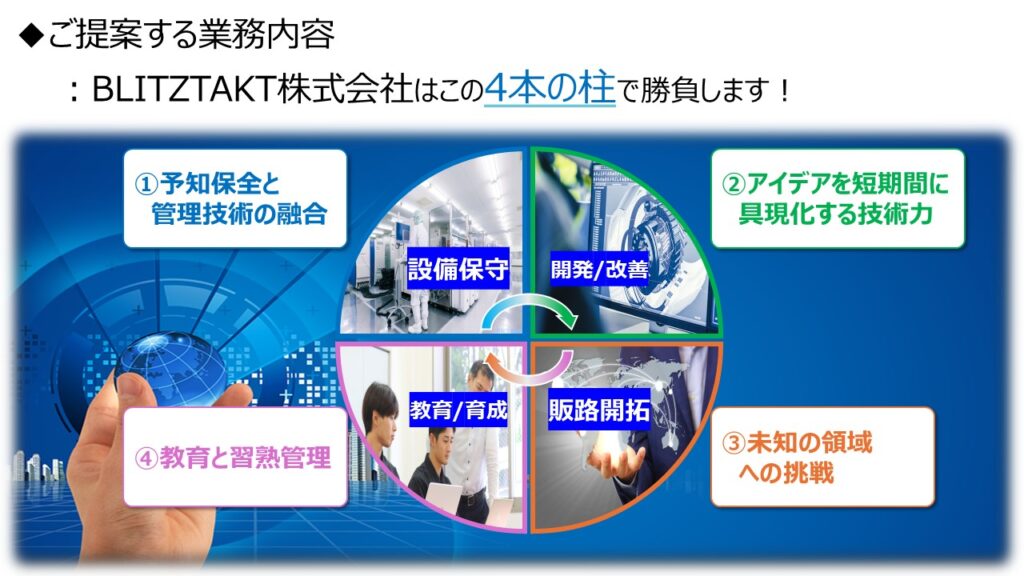 ◆ご提案する業務内容

：BLITZTAKT株式会社はこの4本の柱で勝負します！

①予知保全と管理技術の融合

設備保守

開発/改善

②アイデアを短期間に具現化する技術力

教育/育成

販路開拓

④教育と習熟管理

③未知の領域への挑戦